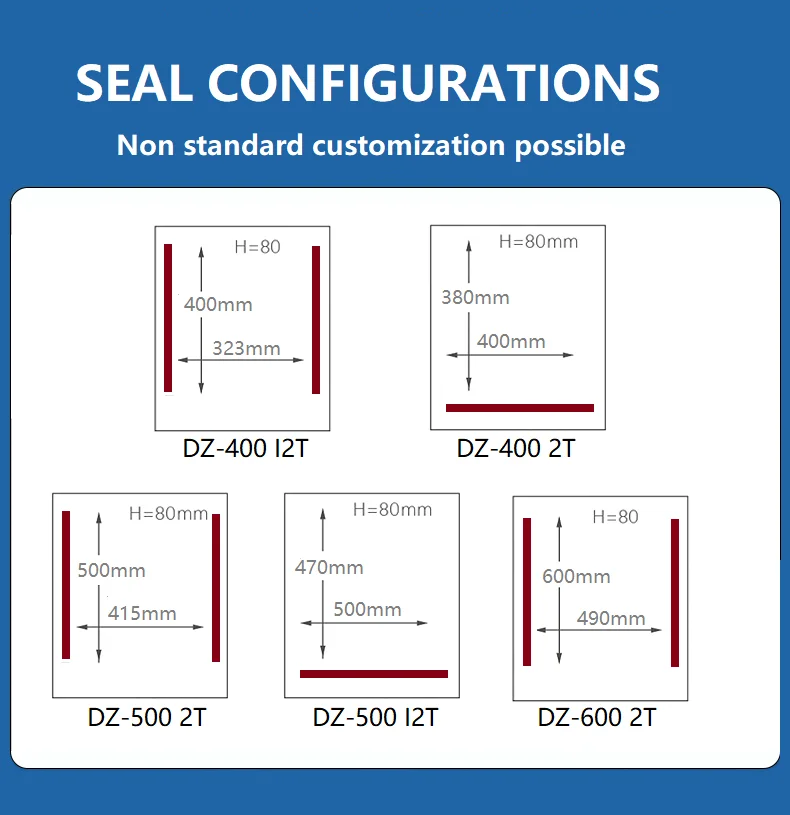 SEAL CONFIGURATIONS

Non standard customization possible

H=80
400mm
323mm
DZ-400 I2T

H=80mm
380mm
400mm
DZ-400 2T

H=80mm
500mm
415mm
DZ-500 2T

H=80mm
470mm
500mm
DZ-500 I2T

H=80
600mm
490mm
DZ-600 2T